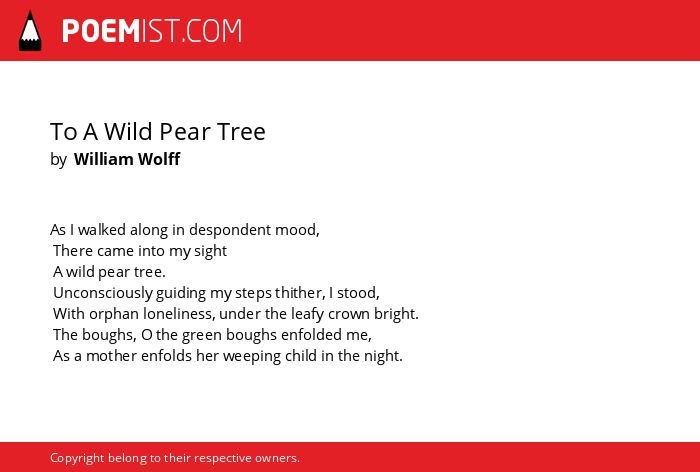 POEMIST.COM

To A Wild Pear Tree
by William Wolff

As I walked along in despondent mood,
There came into my sight
A wild pear tree.
Unconsciously guiding my steps thither, I stood,
With orphan loneliness, under the leafy crown bright.
The boughs, O the green boughs enfolded me,
As a mother enfolds her weeping child in the night.

Copyright belong to their respective owners.